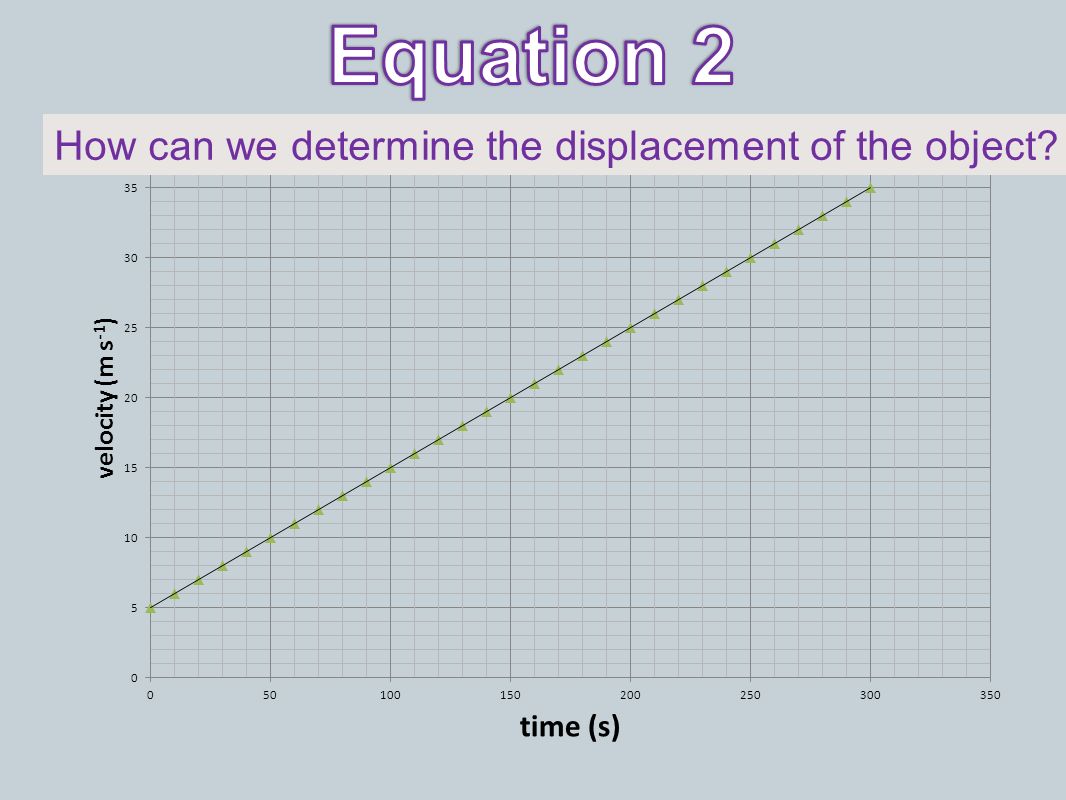 Equation 2

How can we determine the displacement of the object?

velocity (m s$^{-1}$)

35
30
25
20
15
10
5
0

0
50
100
150
200
250
300
350

time (s)